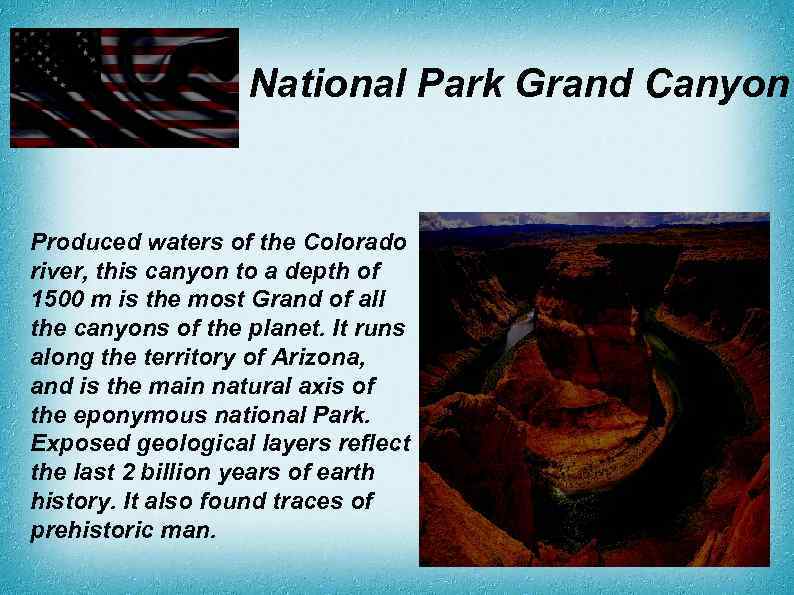 National Park Grand Canyon

Produced waters of the Colorado river, this canyon to a depth of 1500 m is the most Grand of all the canyons of the planet. It runs along the territory of Arizona, and is the main natural axis of the eponymous national Park. Exposed geological layers reflect the last 2 billion years of earth history. It also found traces of prehistoric man.